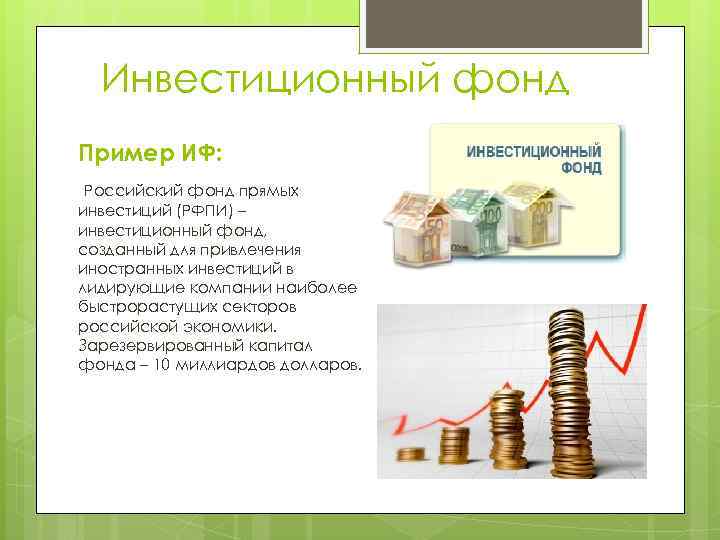 Инвестиционный фонд

Пример ИФ:

Российский фонд прямых инвестиций (РФПИ) – инвестиционный фонд, созданный для привлечения иностранных инвестиций в лидирующие компании наиболее быстрорастущих секторов российской экономики. Зарезервированный капитал фонда – 10 миллиардов долларов.

ИНВЕСТИЦИОННЫЙ ФОНД

50

100

200